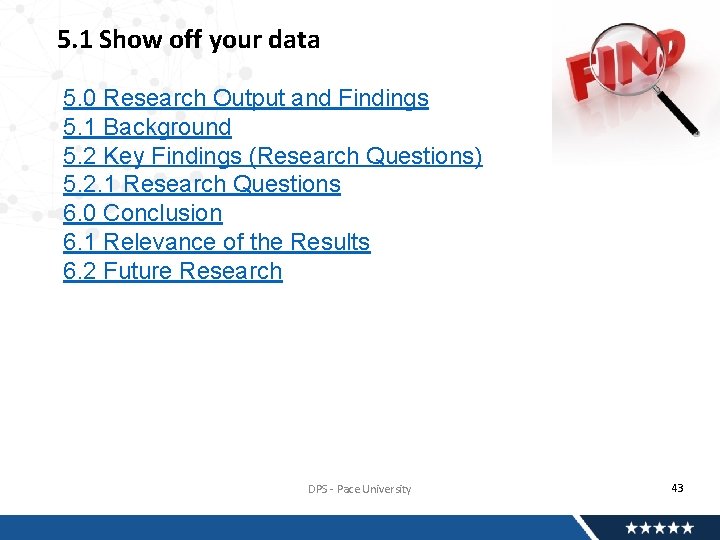 5.1 Show off your data

FIND

5.0 Research Output and Findings
5.1 Background
5.2 Key Findings (Research Questions)
5.2.1 Research Questions
6.0 Conclusion
6.1 Relevance of the Results
6.2 Future Research

DPS - Pace University

43